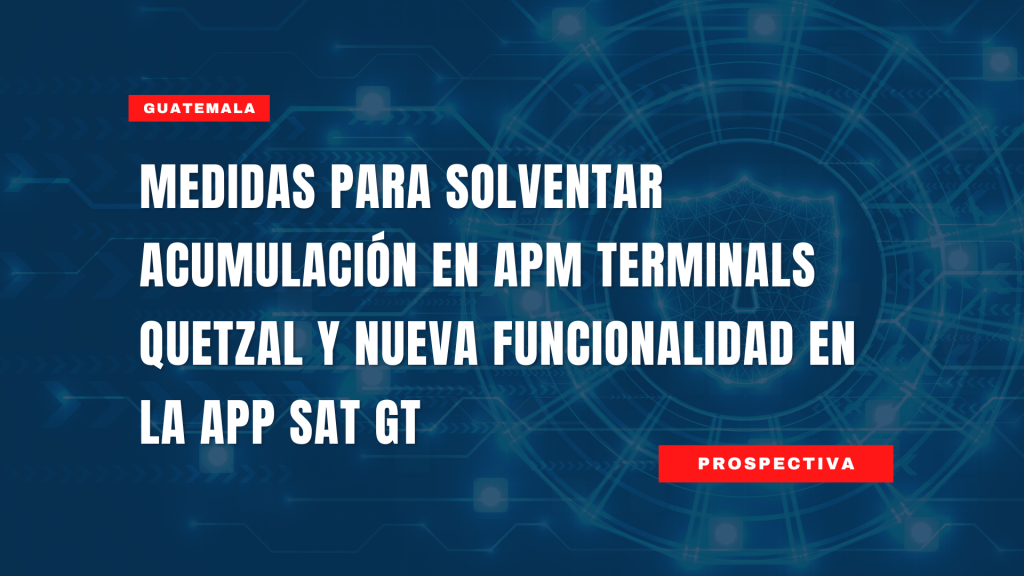 GUATEMALA

MEDIDAS PARA SOLVENTAR ACUMULACIÓN EN APM TERMINALS QUETZAL Y NUEVA FUNCIONALIDAD EN LA APP SAT GT

PROSPECTIVA